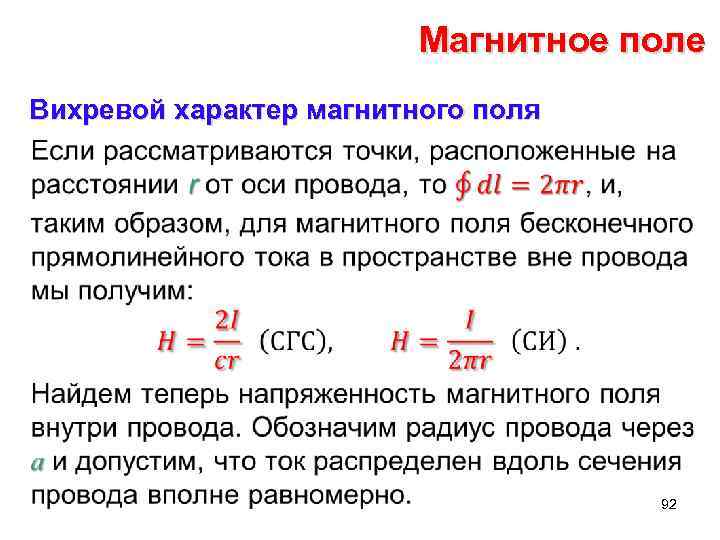 Магнитное поле

Вихревой характер магнитного поля

Если рассматриваются точки, расположенные на расстоянии $r$ от оси провода, то $\oint dl = 2\pi r$, и, таким образом, для магнитного поля бесконечного прямолинейного тока в пространстве вне провода мы получим:

$H = \frac{2I}{cr}$ (СГС), $H = \frac{I}{2\pi r}$ (СИ) .

Найдем теперь напряженность магнитного поля внутри провода. Обозначим радиус провода через $a$ и допустим, что ток распределен вдоль сечения провода вполне равномерно.

92